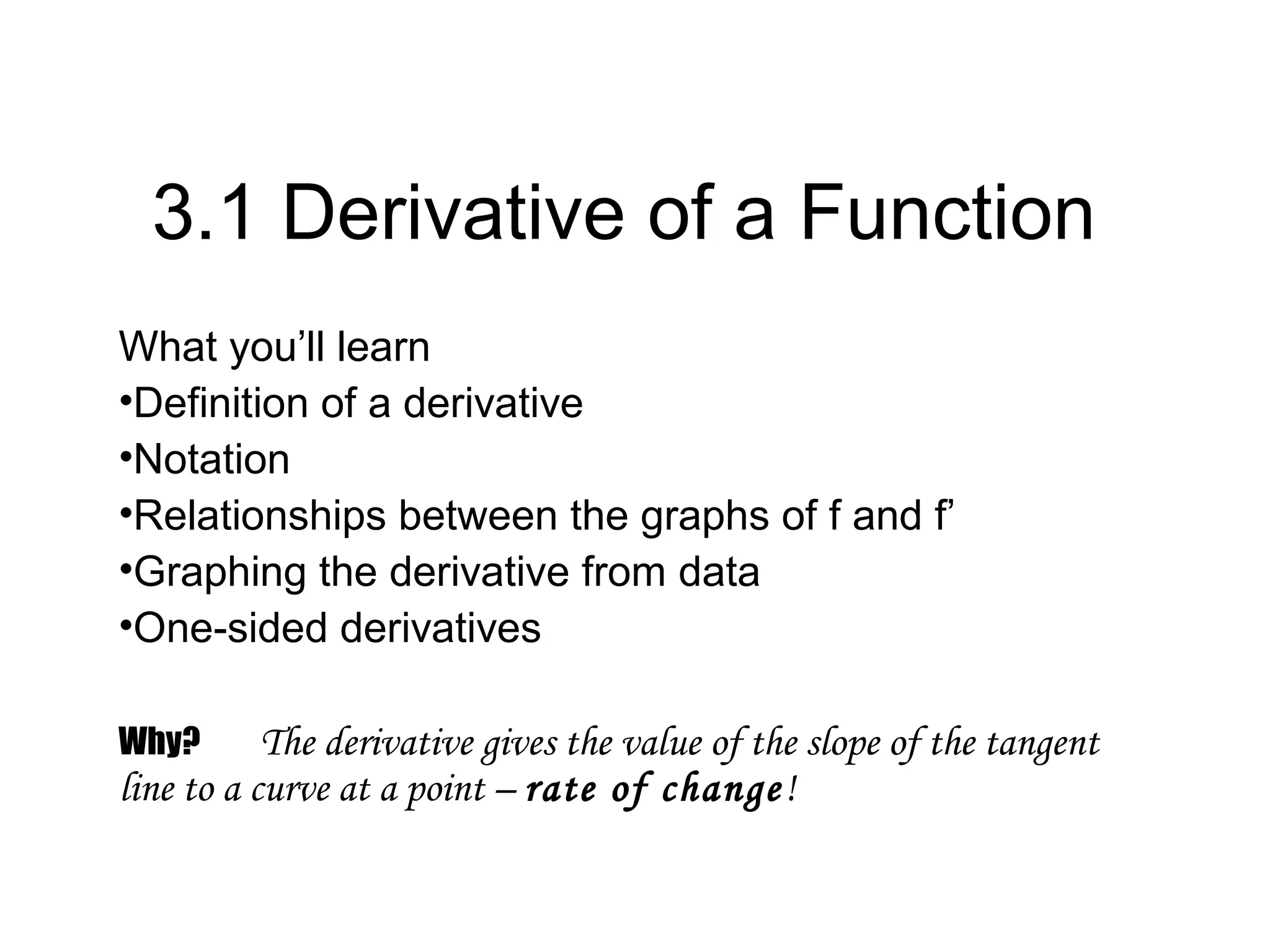 3.1 Derivative of a Function

What you’ll learn
•Definition of a derivative
•Notation
•Relationships between the graphs of f and f’
•Graphing the derivative from data
•One-sided derivatives

Why? The derivative gives the value of the slope of the tangent line to a curve at a point – rate of change!